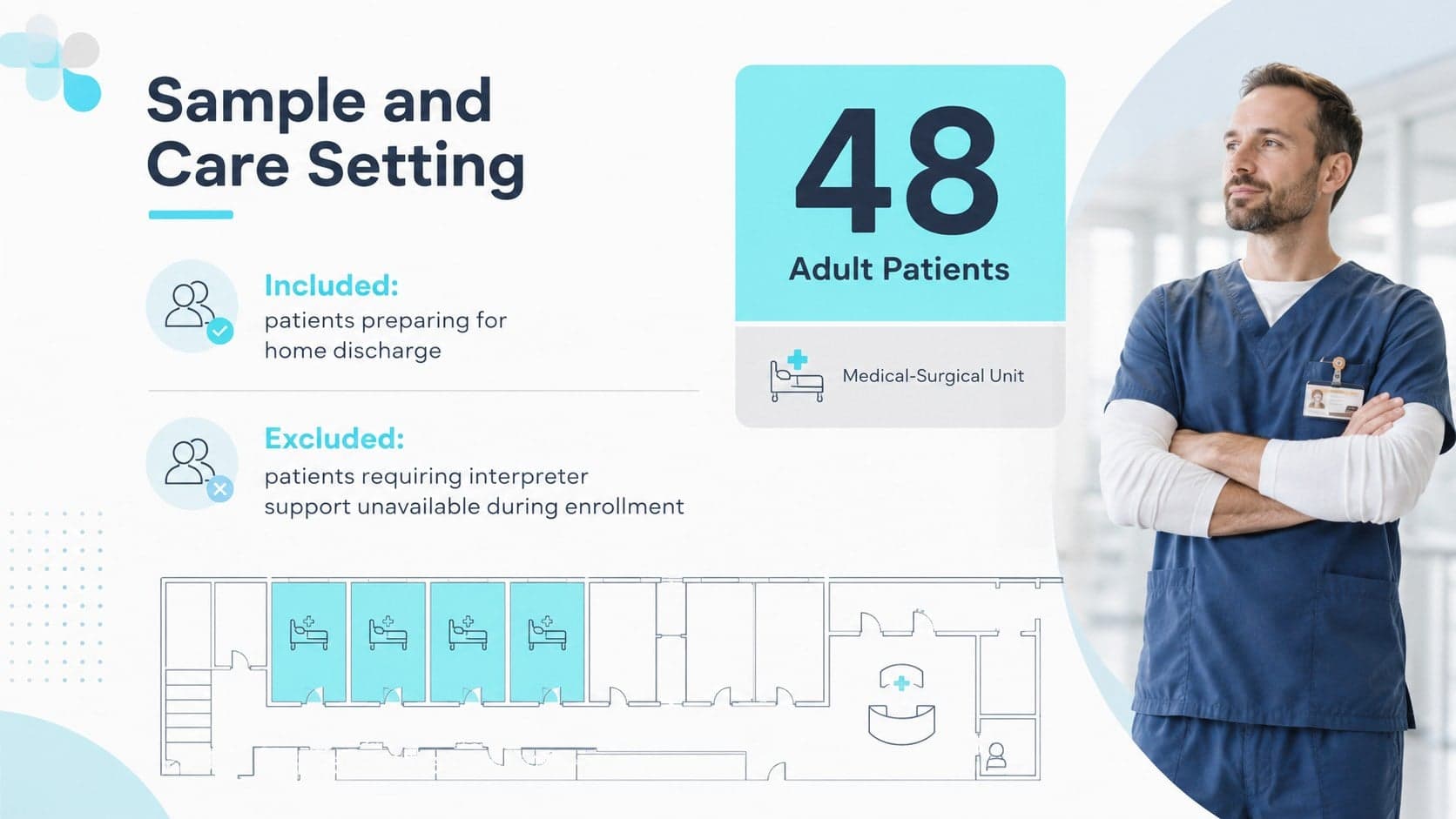 Sample and Care Setting

Included:
patients preparing for home discharge

Excluded:
patients requiring interpreter support unavailable during enrollment

48
Adult Patients

Medical-Surgical Unit